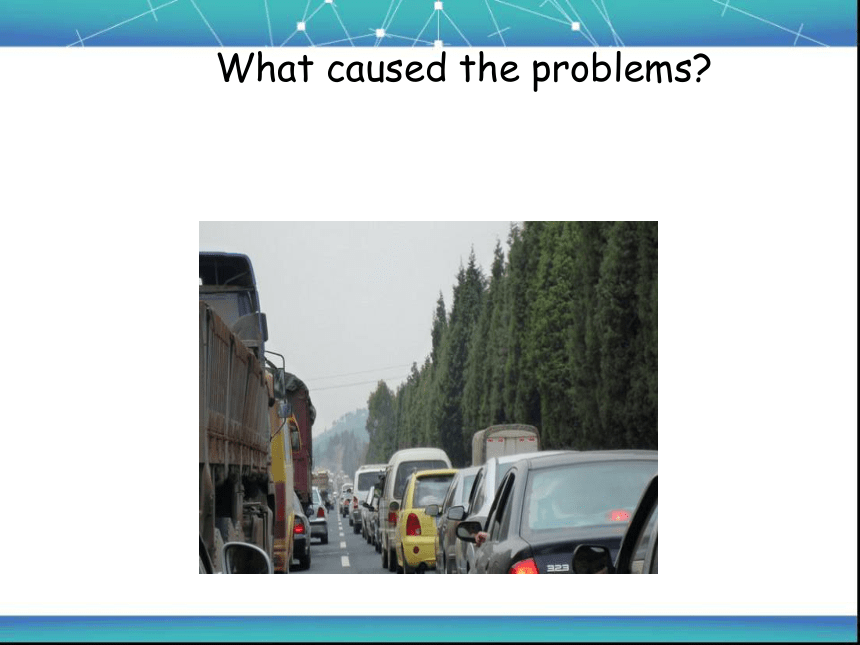 What caused the problems?

323